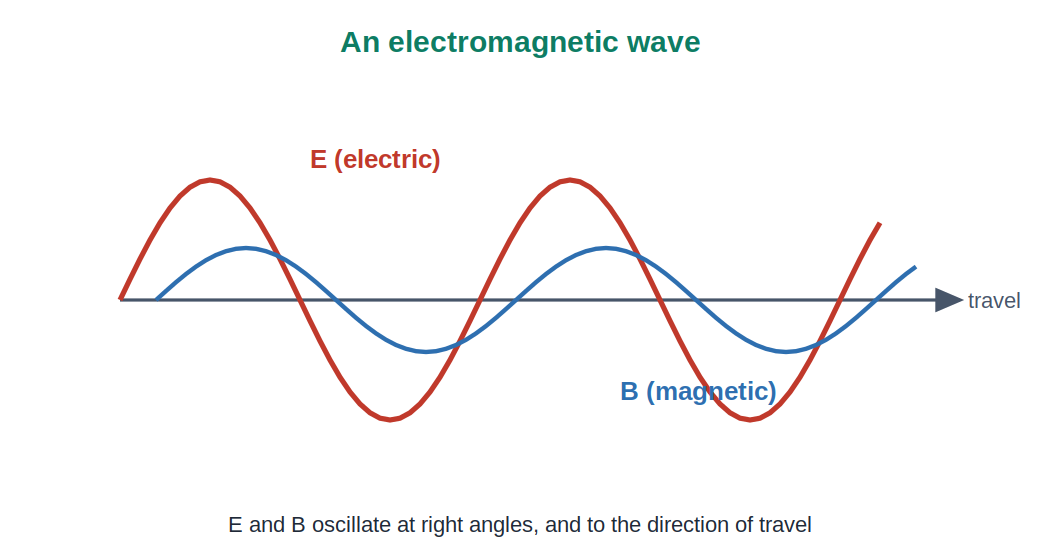 An electromagnetic wave

E (electric)

travel

B (magnetic)

E and B oscillate at right angles, and to the direction of travel